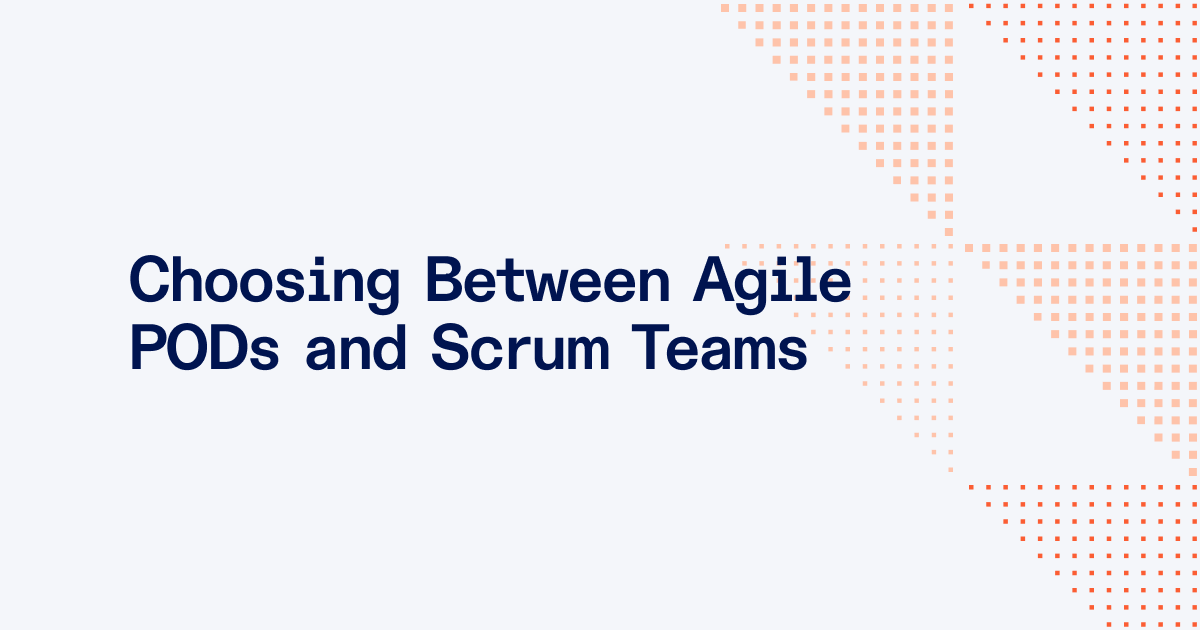 Choosing Between Agile PODs and Scrum Teams